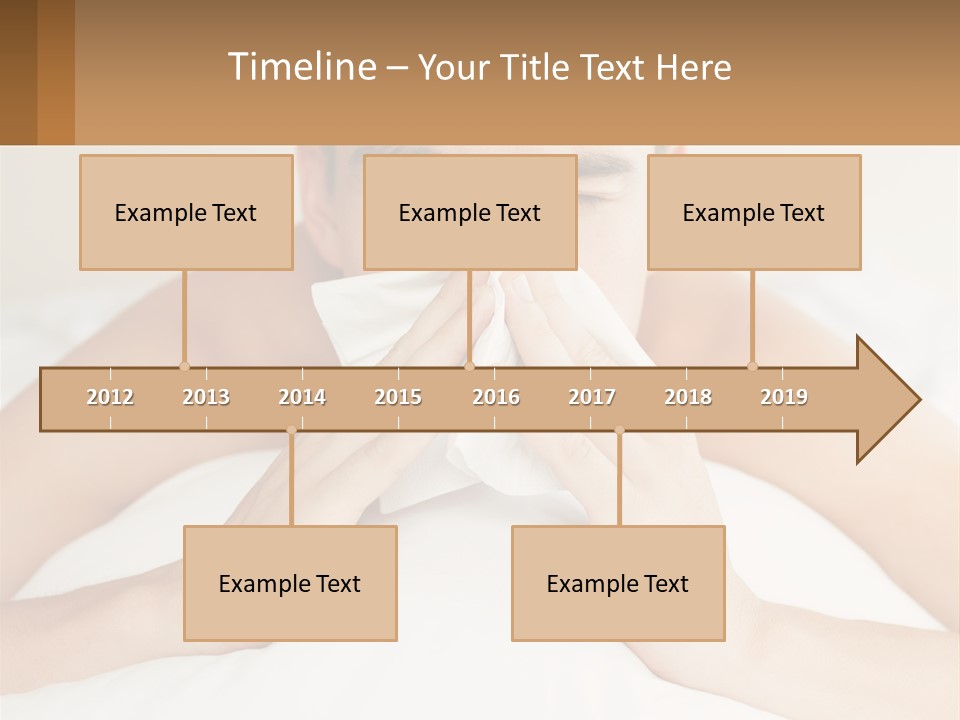 Timeline – Your Title Text Here

Example Text

Example Text

Example Text

2012 2013 2014 2015 2016 2017 2018 2019

Example Text

Example Text